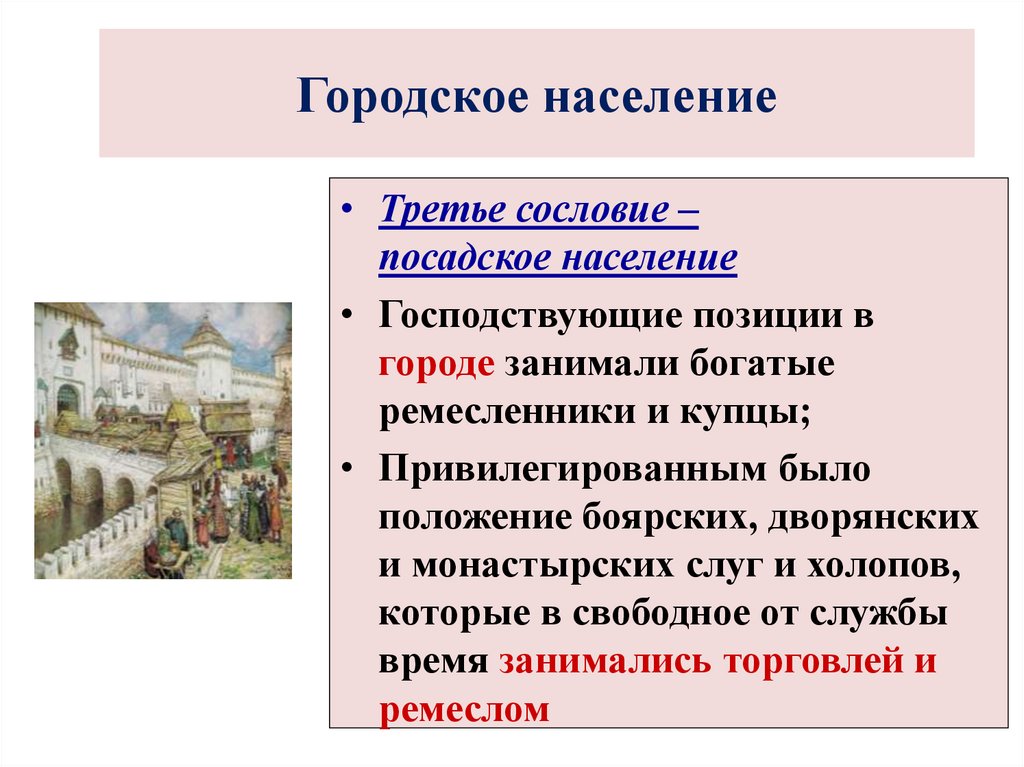 Городское население

• Третье сословие – посадское население

• Господствующие позиции в городе занимали богатые ремесленники и купцы;

• Привилегированным было положение боярских, дворянских и монастырских слуг и холопов, которые в свободное от службы время занимались торговлей и ремеслом